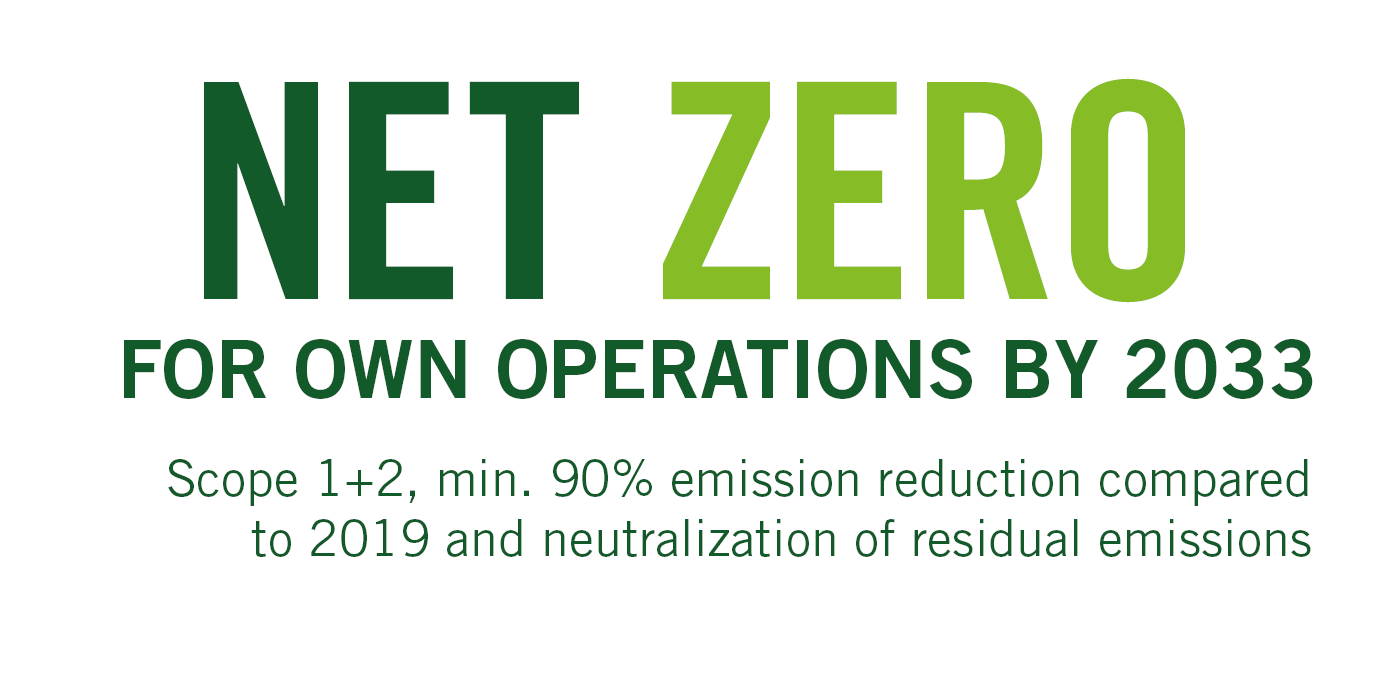 NET ZERO
FOR OWN OPERATIONS BY 2033

Scope 1+2, min. 90% emission reduction compared to 2019 and neutralization of residual emissions